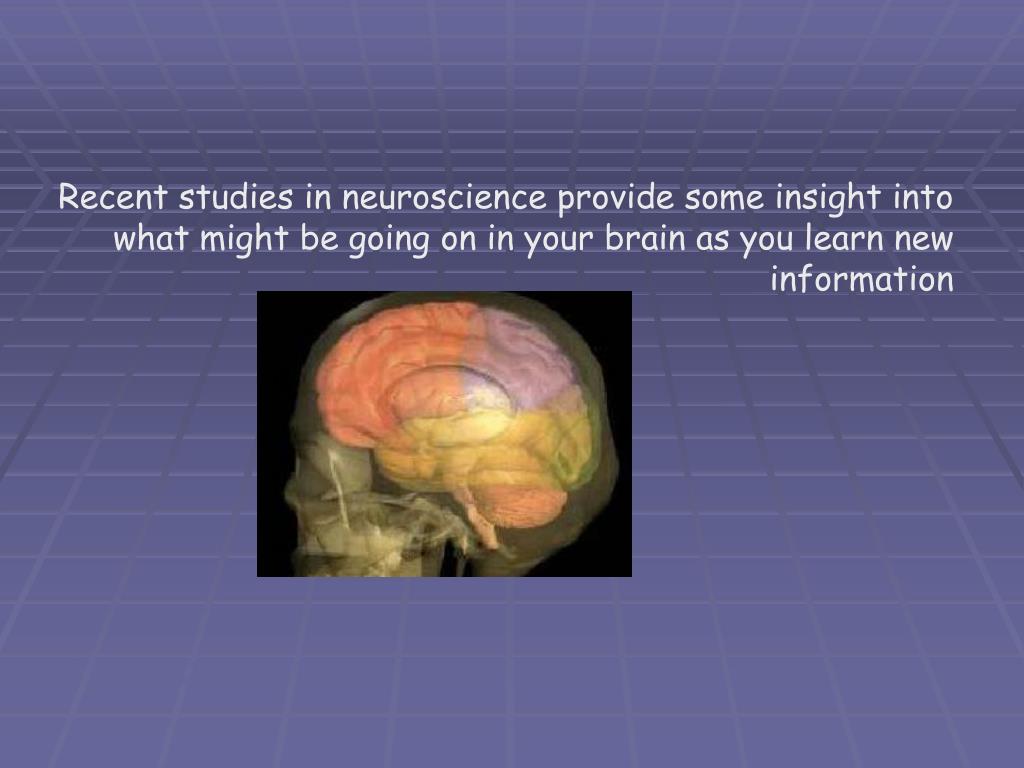 Recent studies in neuroscience provide some insight into what might be going on in your brain as you learn new information